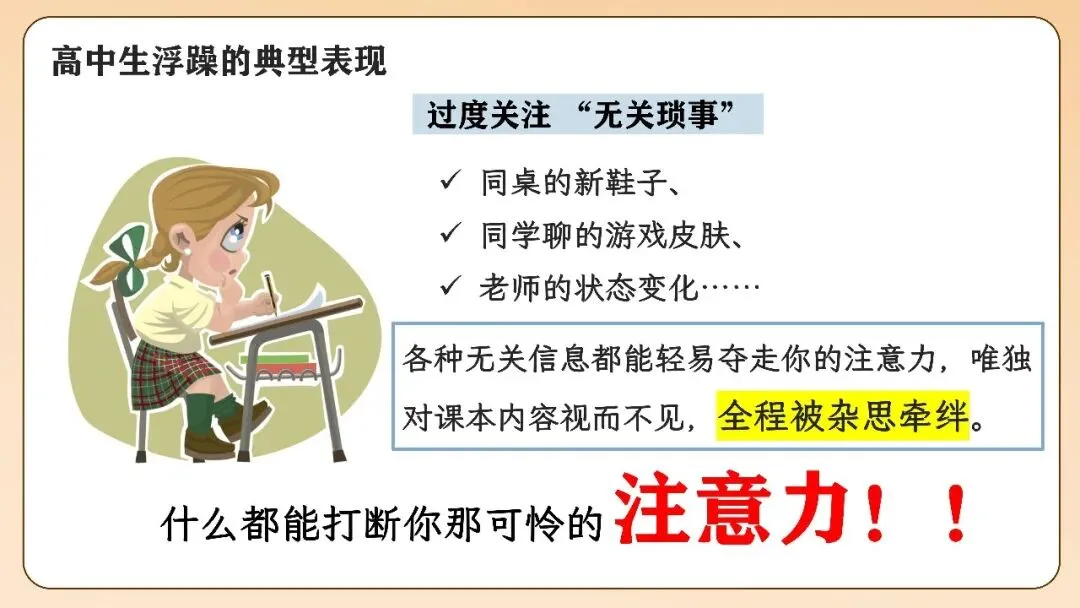 高中生浮躁的典型表现

过度关注 “无关琐事”

✓ 同桌的新鞋子、
✓ 同学聊的游戏皮肤、
✓ 老师的状态变化……

各种无关信息都能轻易夺走你的注意力，唯独对课本内容视而不见，全程被杂思牵绊。

什么都能打断你那可怜的注意力！！